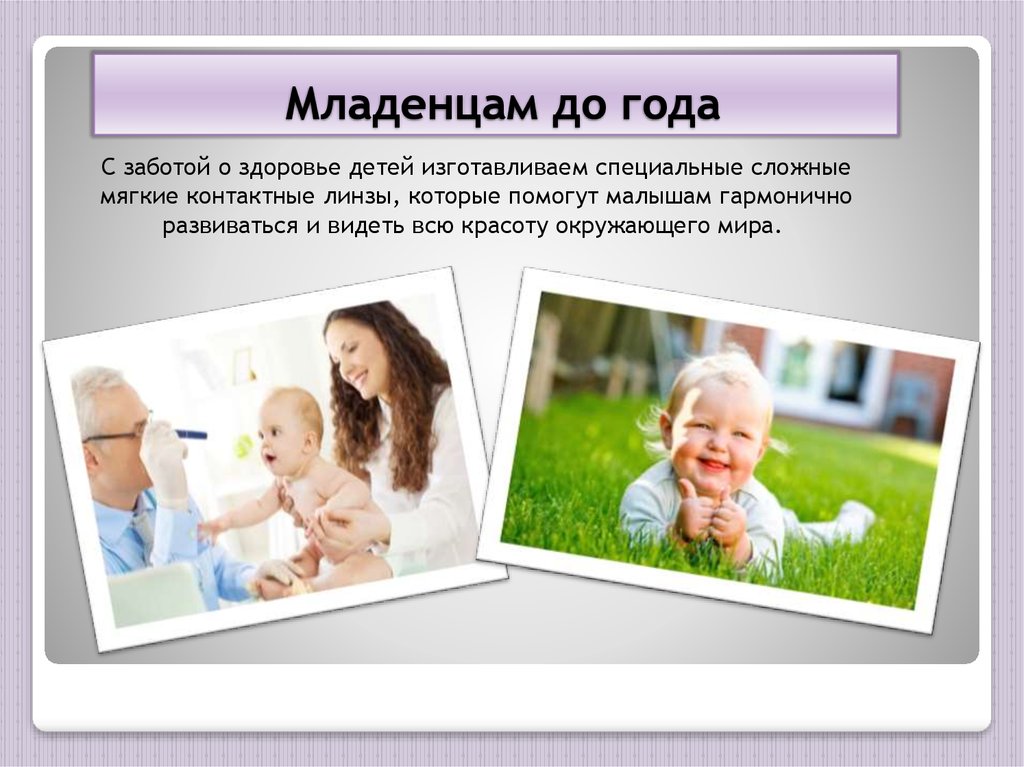 Младенцам до года

С заботой о здоровье детей изготавливаем специальные сложные мягкие контактные линзы, которые помогут малышам гармонично развиваться и видеть всю красоту окружающего мира.